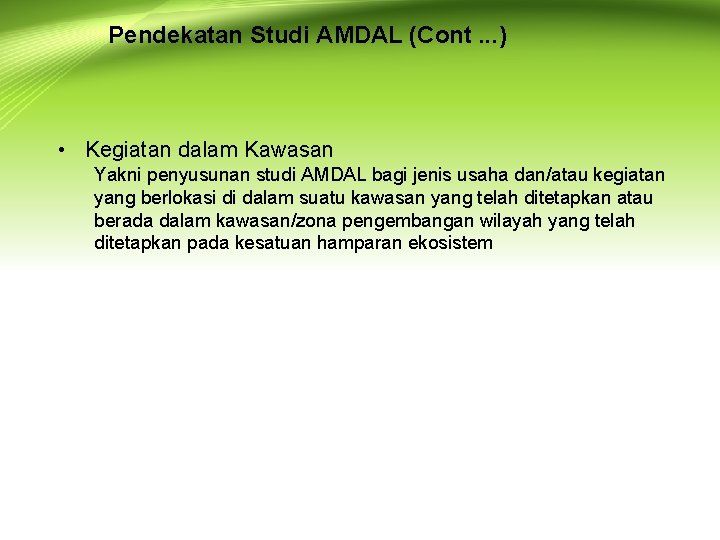 Pendekatan Studi AMDAL (Cont ...)

• Kegiatan dalam Kawasan
Yakni penyusunan studi AMDAL bagi jenis usaha dan/atau kegiatan yang berlokasi di dalam suatu kawasan yang telah ditetapkan atau berada dalam kawasan/zona pengembangan wilayah yang telah ditetapkan pada kesatuan hamparan ekosistem